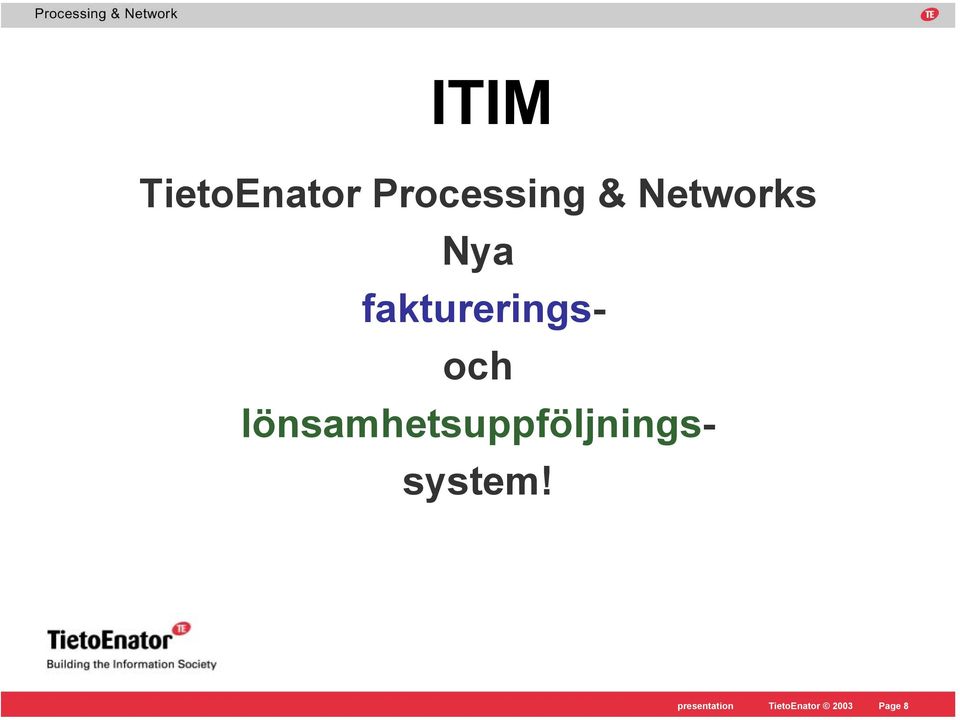 Processing & Network

TE

ITIM

TietoEnator Processing & Networks
Nya
fakturerings-
och
lönsamhetsuppföljnings-
system!

TietoEnator TE
Building the Information Society

presentation TietoEnator © 2003 Page 8